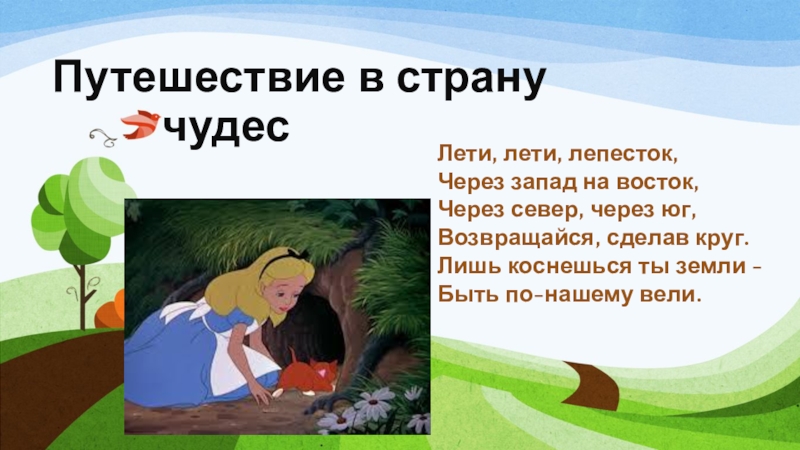 Путешествие в страну чудес

Лети, лети, лепесток,
Через запад на восток,
Через север, через юг,
Возвращайся, сделав круг.
Лишь коснешься ты земли -
Быть по-нашему вели.